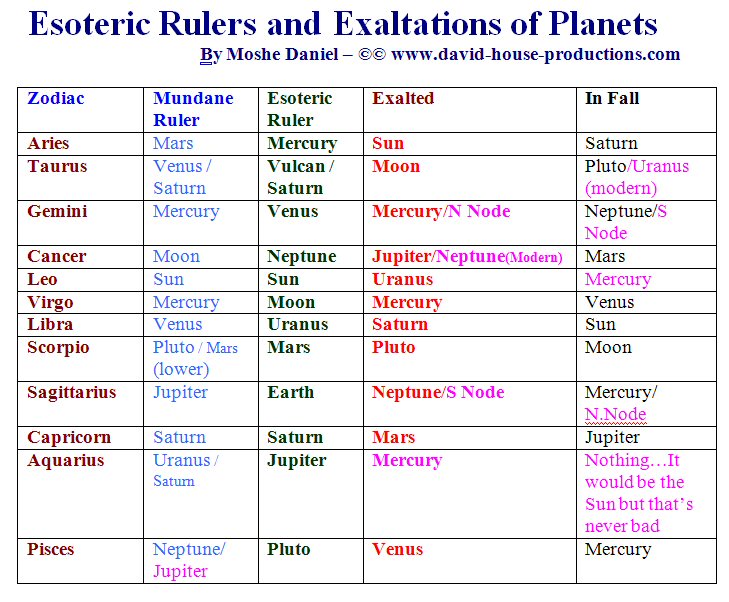 Esoteric Rulers and Exaltations of Planets

By Moshe Daniel – ©© www.david-house-productions.com

| Zodiac | Mundane Ruler | Esoteric Ruler | Exalted | In Fall |
|---|---|---|---|---|
| Aries | Mars | Mercury | Sun | Saturn |
| Taurus | Venus / Saturn | Vulcan / Saturn | Moon | Pluto/Uranus (modern) |
| Gemini | Mercury | Venus | Mercury/N Node | Neptune/S Node |
| Cancer | Moon | Neptune | Jupiter/Neptune(Modern) | Mars |
| Leo | Sun | Sun | Uranus | Mercury |
| Virgo | Mercury | Moon | Mercury | Venus |
| Libra | Venus | Uranus | Saturn | Sun |
| Scorpio | Pluto / Mars (lower) | Mars | Pluto | Moon |
| Sagittarius | Jupiter | Earth | Neptune/S Node | Mercury/ N.Node |
| Capricorn | Saturn | Saturn | Mars | Jupiter |
| Aquarius | Uranus / Saturn | Jupiter | Mercury | Nothing…It would be the Sun but that's never bad |
| Pisces | Neptune/ Jupiter | Pluto | Venus | Mercury |